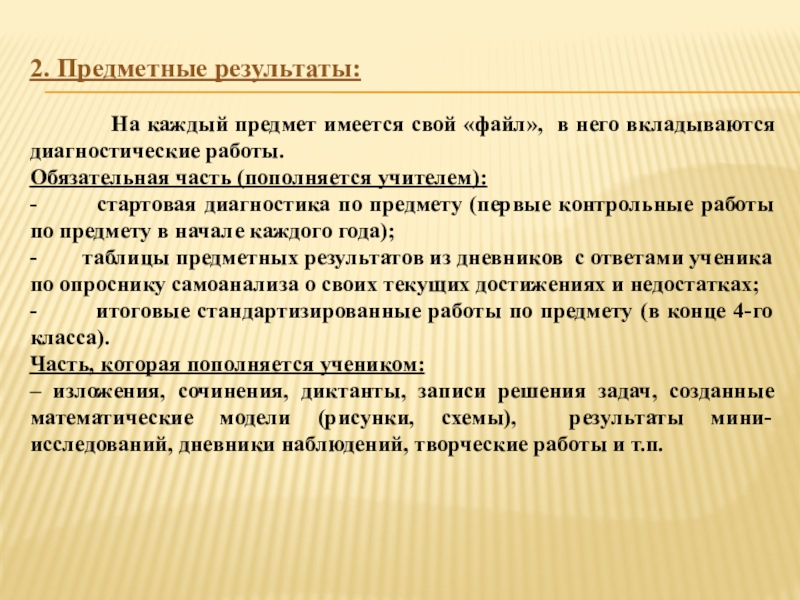 2. Предметные результаты:

На каждый предмет имеется свой «файл», в него вкладываются диагностические работы.
Обязательная часть (пополняется учителем):
- стартовая диагностика по предмету (первые контрольные работы по предмету в начале каждого года);
- таблицы предметных результатов из дневников с ответами ученика по опроснику самоанализа о своих текущих достижениях и недостатках;
- итоговые стандартизированные работы по предмету (в конце 4-го класса).
Часть, которая пополняется учеником:
– изложения, сочинения, диктанты, записи решения задач, созданные математические модели (рисунки, схемы), результаты мини-исследований, дневники наблюдений, творческие работы и т.п.